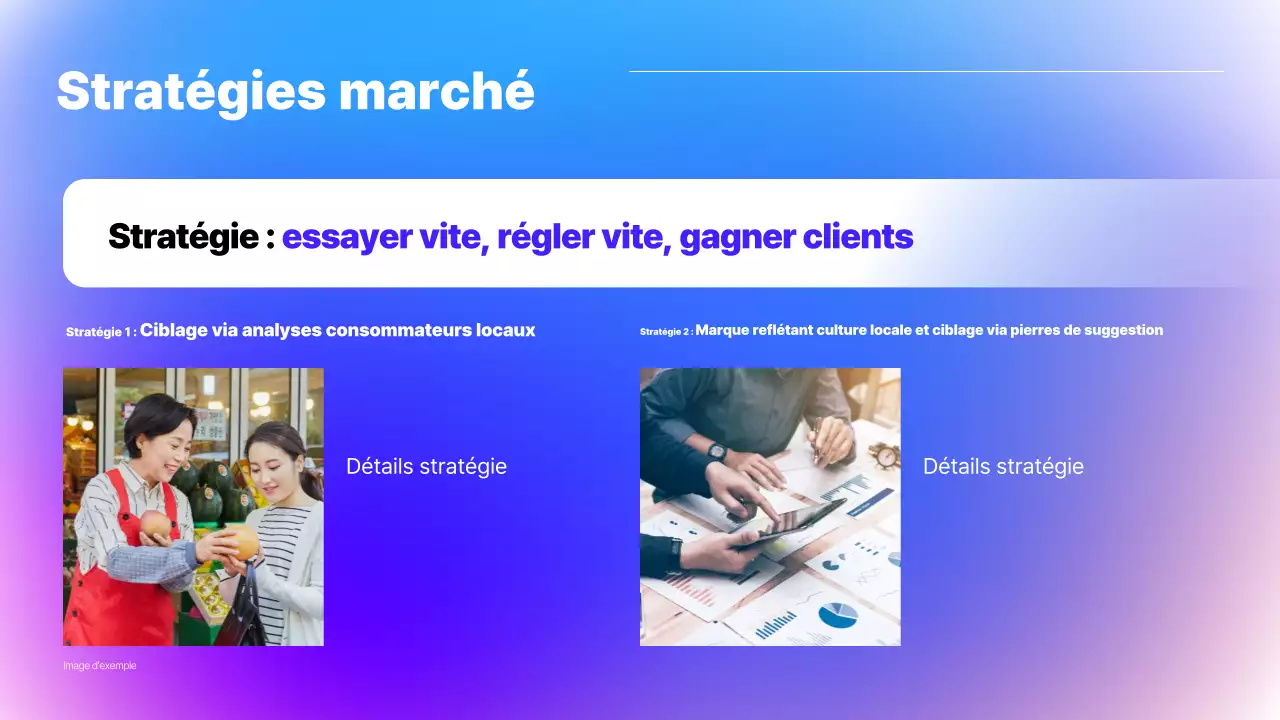 Stratégies marché

Stratégie : essayer vite, régler vite, gagner clients

Stratégie 1 : Ciblage via analyses consommateurs locaux

Détails stratégie

Image d'exemple

Stratégie 2 : Marque reflétant culture locale et ciblage via pierres de suggestion

Détails stratégie